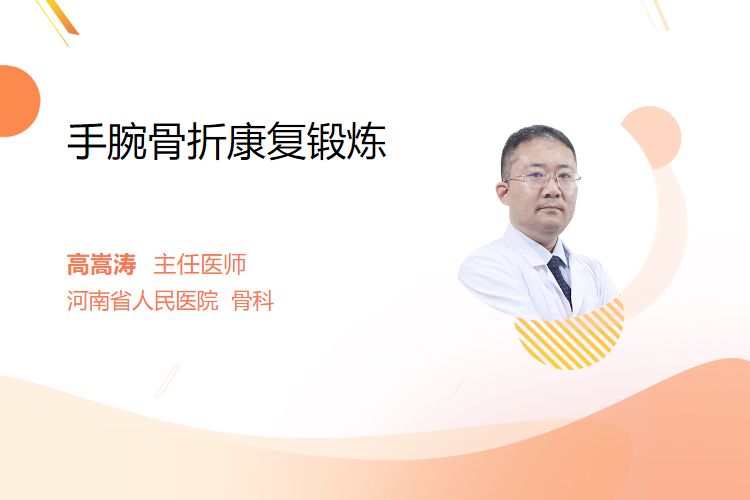 手腕骨折康复锻炼

高嵩涛 主任医师
河南省人民医院 骨科